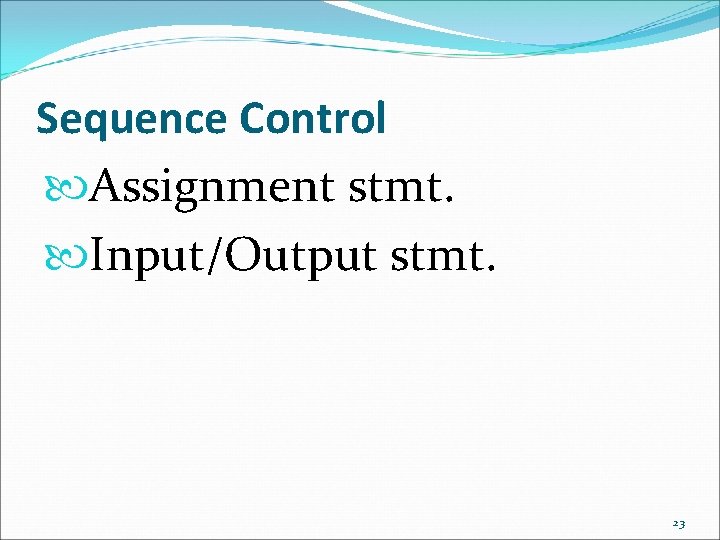 Sequence Control

Assignment stmt.

Input/Output stmt.

23